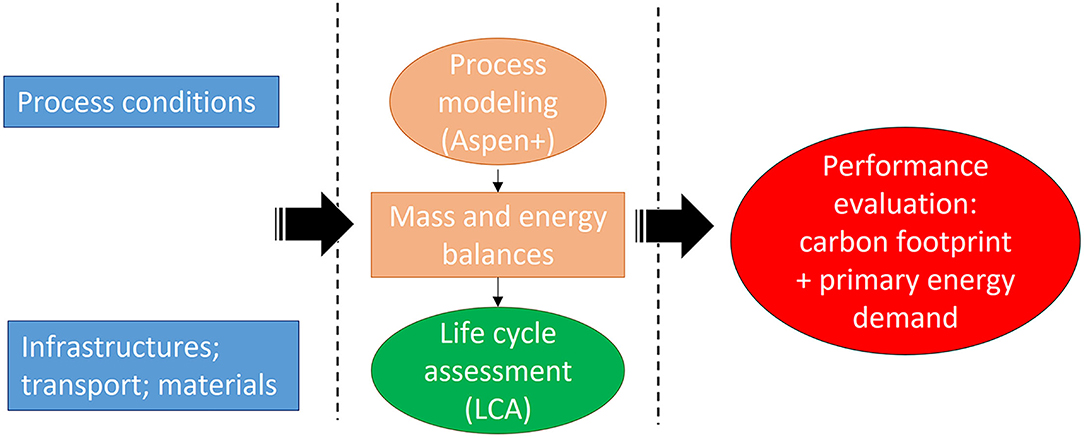 Process conditions

Infrastructures; transport; materials

Process modeling (Aspen+)

Mass and energy balances

Life cycle assessment (LCA)

Performance evaluation: carbon footprint + primary energy demand